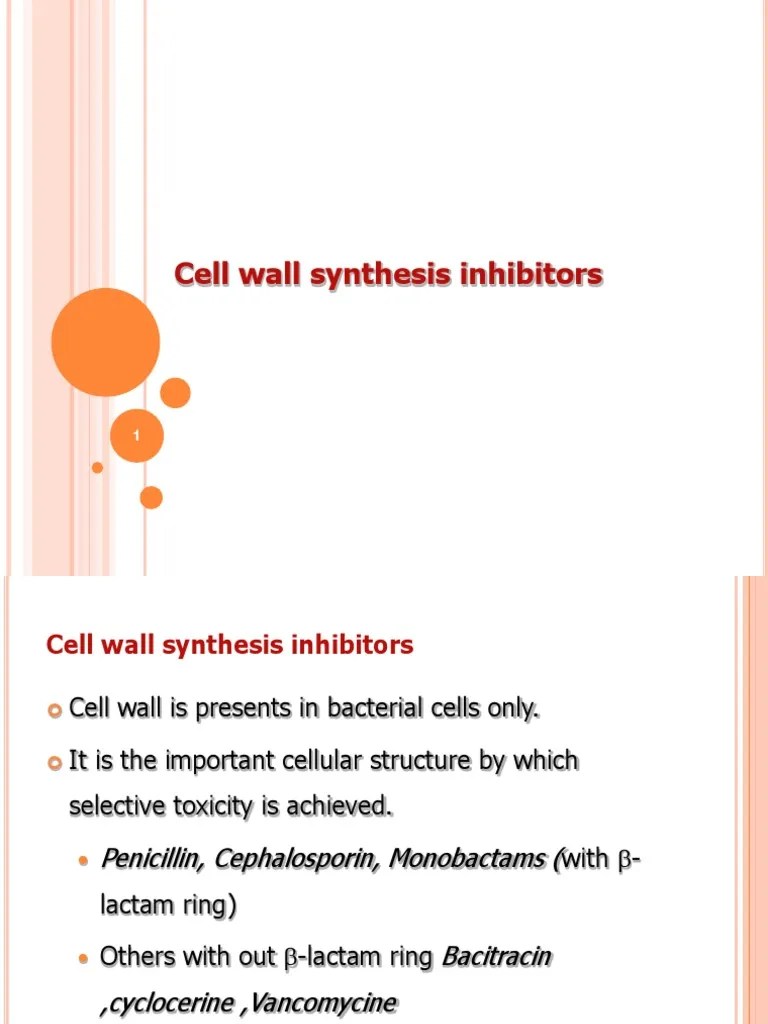 Cell wall synthesis inhibitors

1

Cell wall synthesis inhibitors

Cell wall is presents in bacterial cells only.

It is the important cellular structure by which selective toxicity is achieved.

Penicillin, Cephalosporin, Monobactams (with β-lactam ring)

Others with out β-lactam ring Bacitracin ,cyclocerine ,Vancomycine